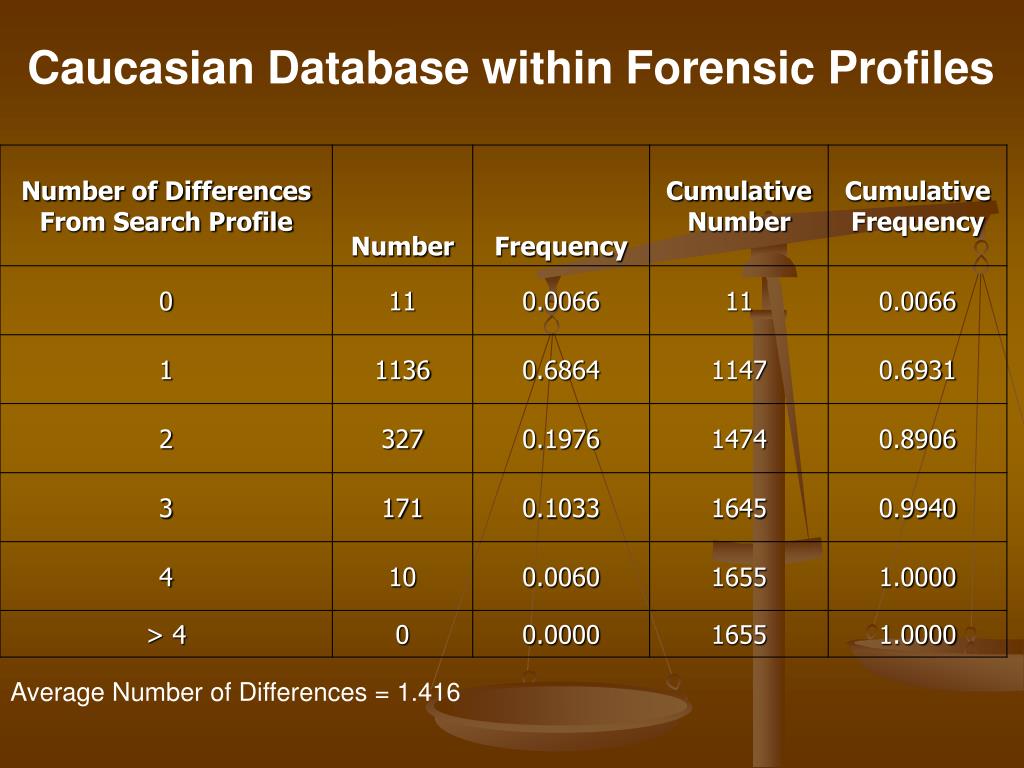 Caucasian Database within Forensic Profiles

| Number of Differences From Search Profile | Number | Frequency | Cumulative Number | Cumulative Frequency |
|---|---|---|---|---|
| 0 | 11 | 0.0066 | 11 | 0.0066 |
| 1 | 1136 | 0.6864 | 1147 | 0.6931 |
| 2 | 327 | 0.1976 | 1474 | 0.8906 |
| 3 | 171 | 0.1033 | 1645 | 0.9940 |
| 4 | 10 | 0.0060 | 1655 | 1.0000 |
| > 4 | 0 | 0.0000 | 1655 | 1.0000 |

Average Number of Differences = 1.416